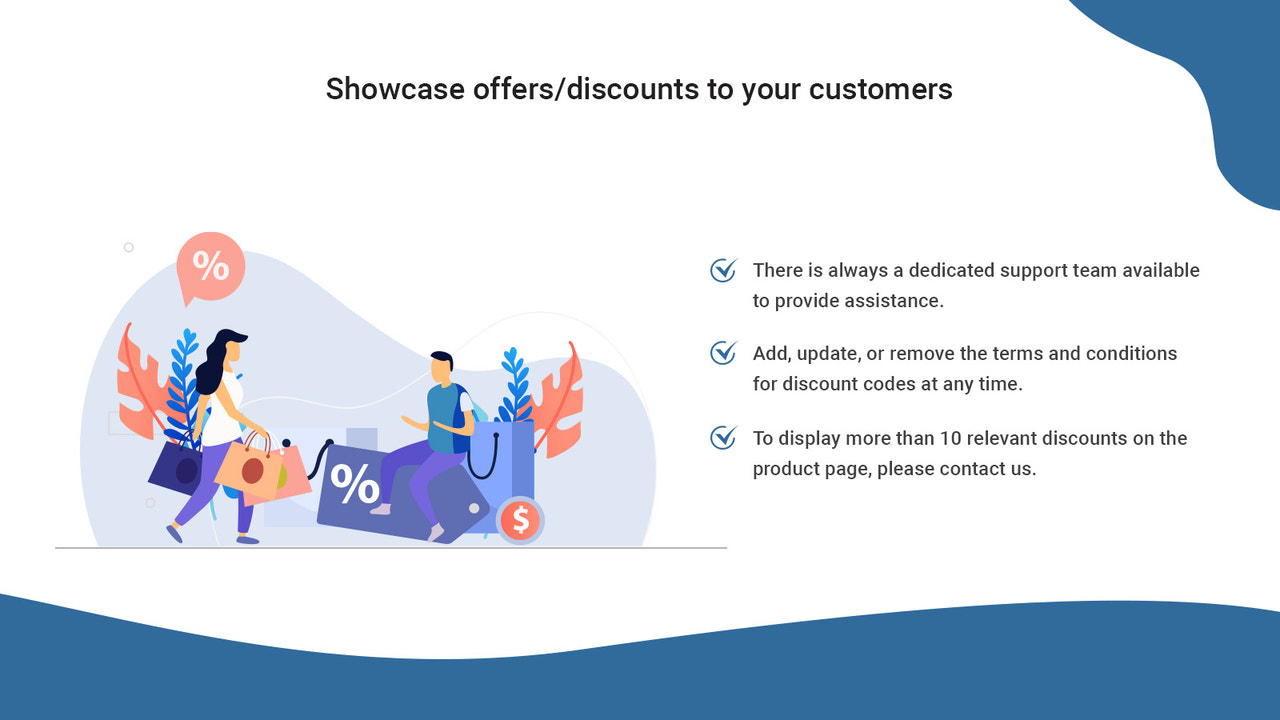 Showcase offers/discounts to your customers

%

%

$

There is always a dedicated support team available to provide assistance.

Add, update, or remove the terms and conditions for discount codes at any time.

To display more than 10 relevant discounts on the product page, please contact us.